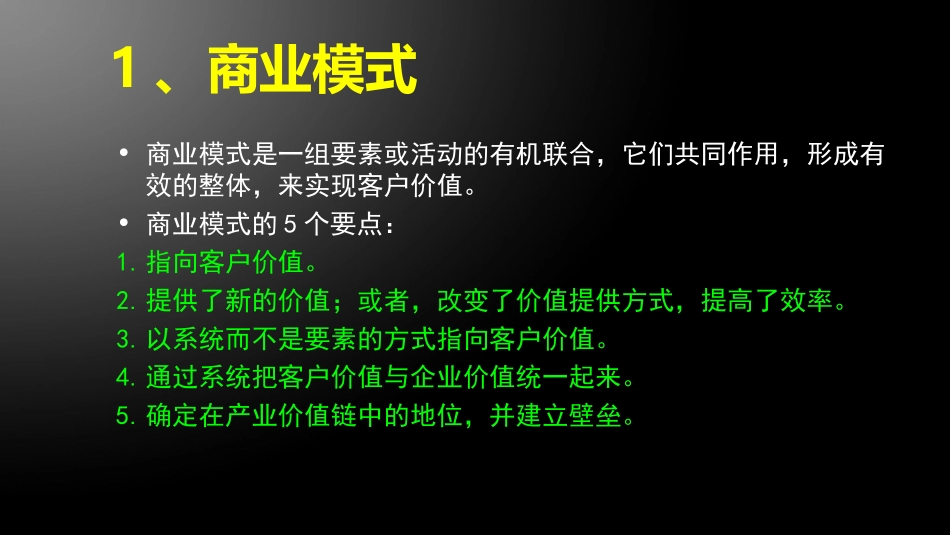 1 、商业模式

• 商业模式是一组要素或活动的有机联合，它们共同作用，形成有效的整体，来实现客户价值。

• 商业模式的 5 个要点：

1. 指向客户价值。

2. 提供了新的价值；或者，改变了价值提供方式，提高了效率。

3. 以系统而不是要素的方式指向客户价值。

4. 通过系统把客户价值与企业价值统一起来。

5. 确定在产业价值链中的地位，并建立壁垒。